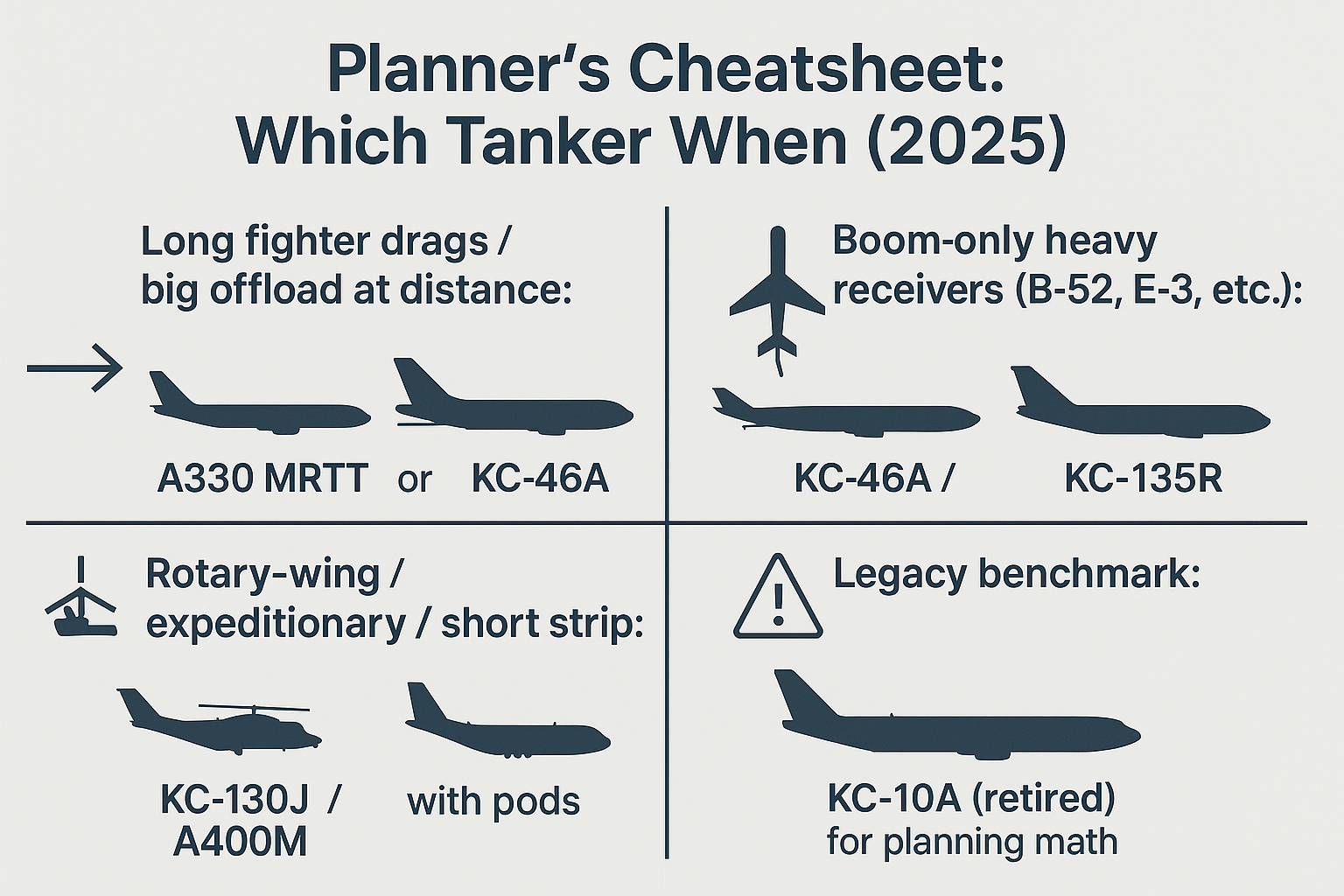 Planner's Cheatsheet: Which Tanker When (2025)

Long fighter drags / big offload at distance:

A330 MRTT or KC-46A

Boom-only heavy receivers (B-52, E-3, etc.):

KC-46A / KC-135R

Rotary-wing / expeditionary / short strip:

KC-130J / A400M with pods

Legacy benchmark:

KC-10A (retired) for planning math